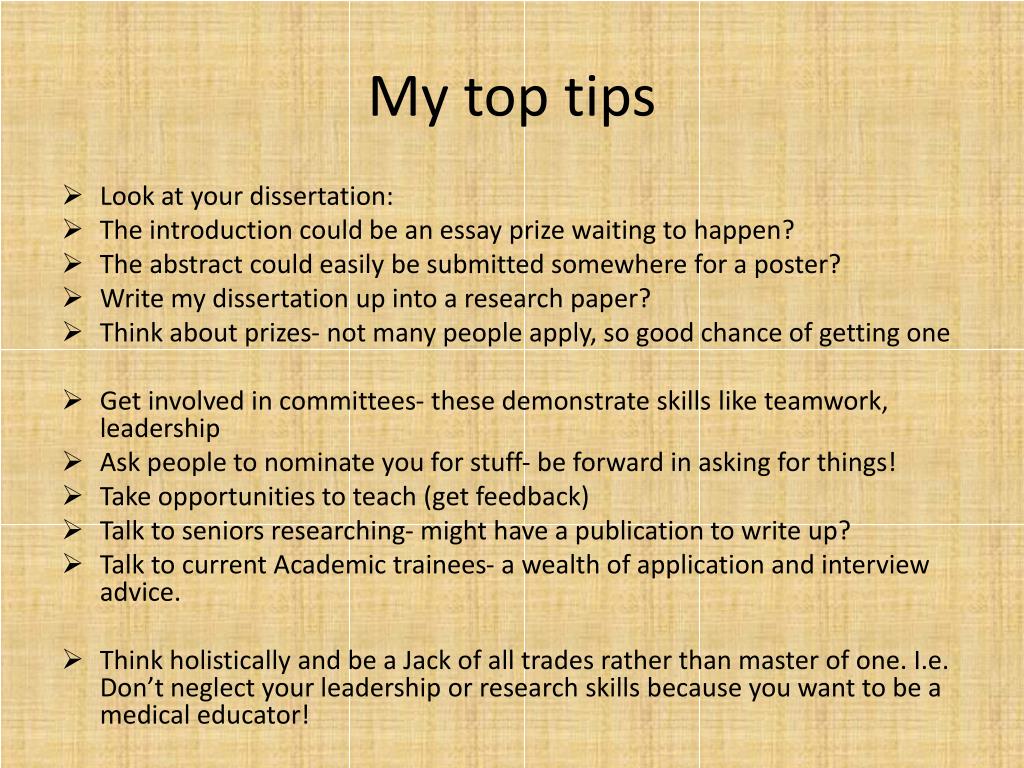 My top tips

➢ Look at your dissertation:
➢ The introduction could be an essay prize waiting to happen?
➢ The abstract could easily be submitted somewhere for a poster?
➢ Write my dissertation up into a research paper?
➢ Think about prizes- not many people apply, so good chance of getting one

➢ Get involved in committees- these demonstrate skills like teamwork, leadership
➢ Ask people to nominate you for stuff- be forward in asking for things!
➢ Take opportunities to teach (get feedback)
➢ Talk to seniors researching- might have a publication to write up?
➢ Talk to current Academic trainees- a wealth of application and interview advice.

➢ Think holistically and be a Jack of all trades rather than master of one. I.e. Don't neglect your leadership or research skills because you want to be a medical educator!